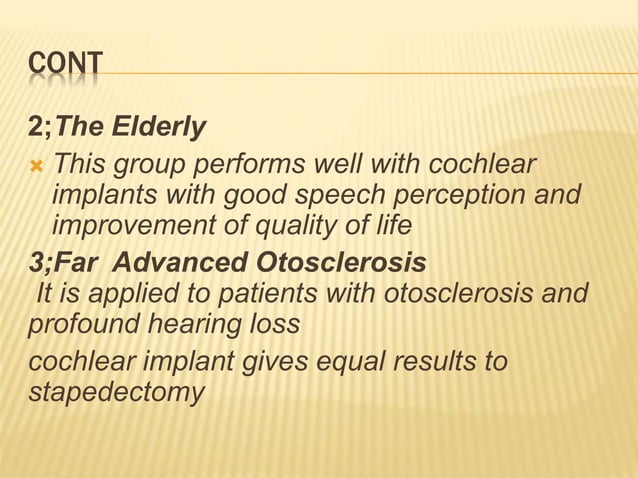 CONT

2;The Elderly

This group performs well with cochlear implants with good speech perception and improvement of quality of life

3;Far Advanced Otosclerosis

It is applied to patients with otosclerosis and profound hearing loss

cochlear implant gives equal results to stapedectomy